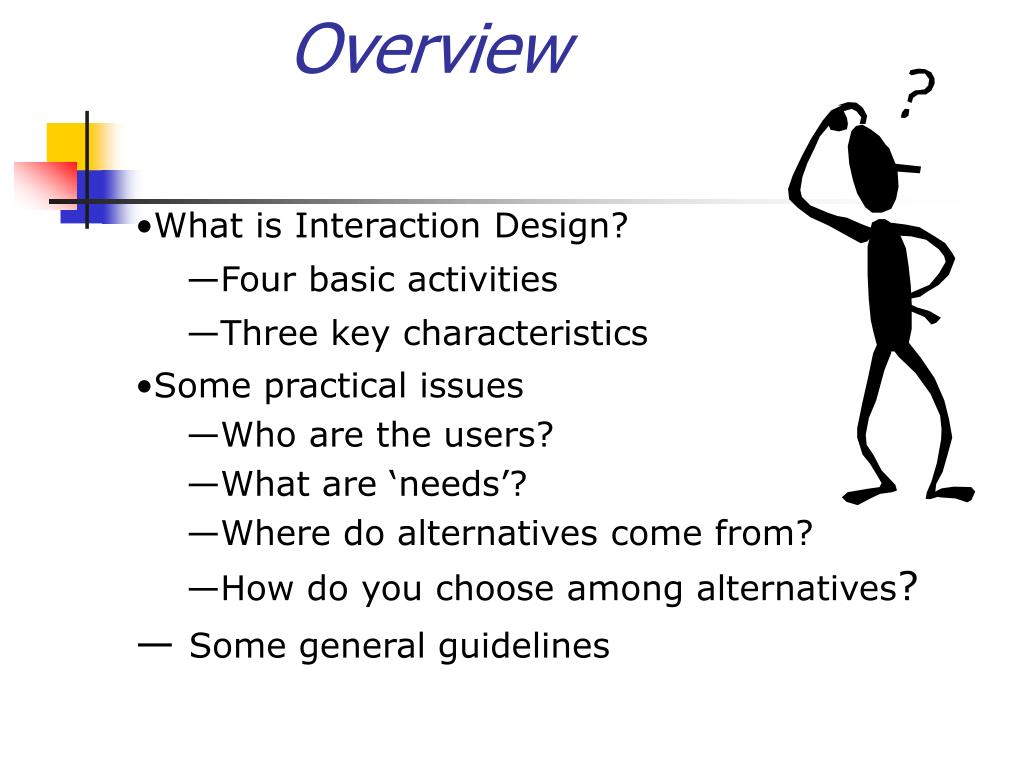 Overview

?

•What is Interaction Design?
—Four basic activities
—Three key characteristics
•Some practical issues
—Who are the users?
—What are ‘needs’?
—Where do alternatives come from?
—How do you choose among alternatives?
— Some general guidelines